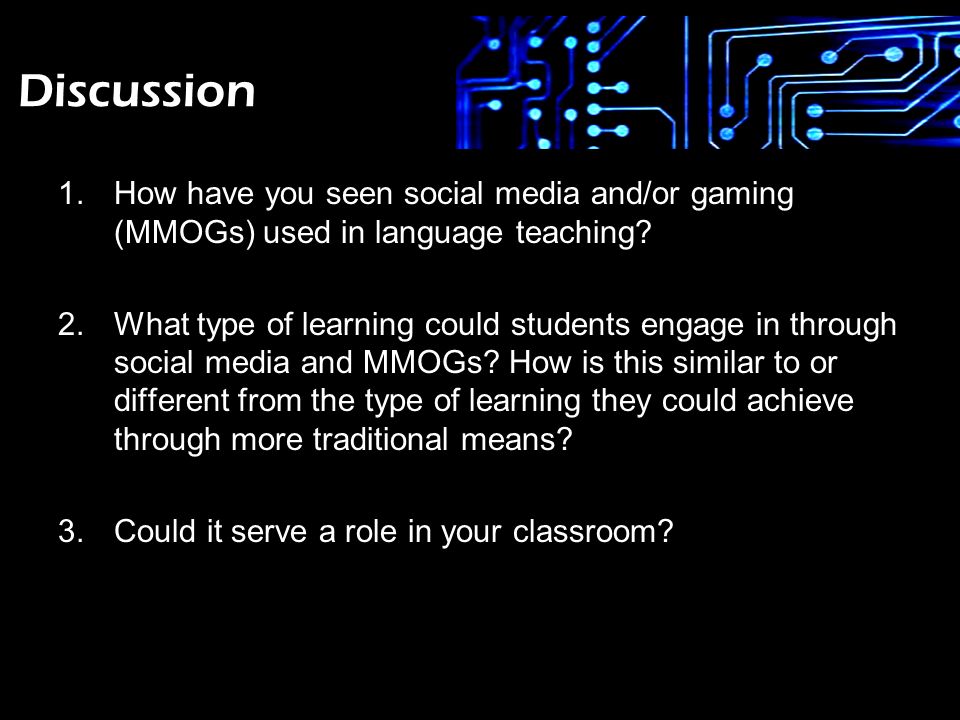 Discussion

1. How have you seen social media and/or gaming (MMOGs) used in language teaching?

2. What type of learning could students engage in through social media and MMOGs? How is this similar to or different from the type of learning they could achieve through more traditional means?

3. Could it serve a role in your classroom?